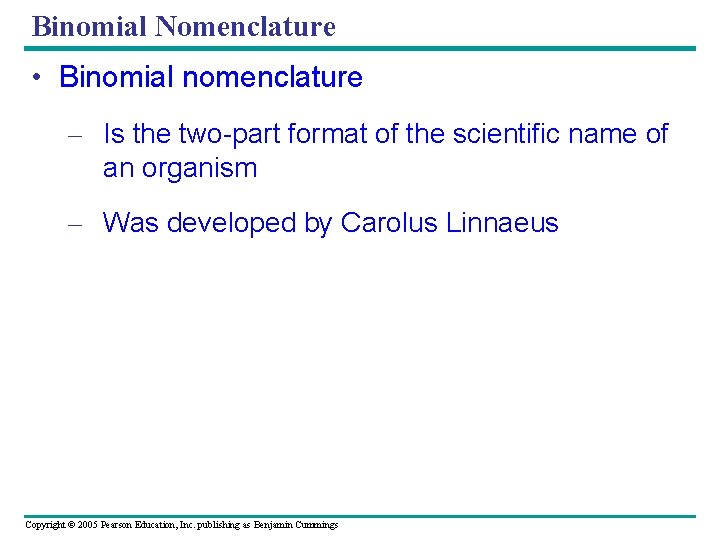 Binomial Nomenclature

• Binomial nomenclature

– Is the two-part format of the scientific name of an organism

– Was developed by Carolus Linnaeus

Copyright © 2005 Pearson Education, Inc. publishing as Benjamin Cummings